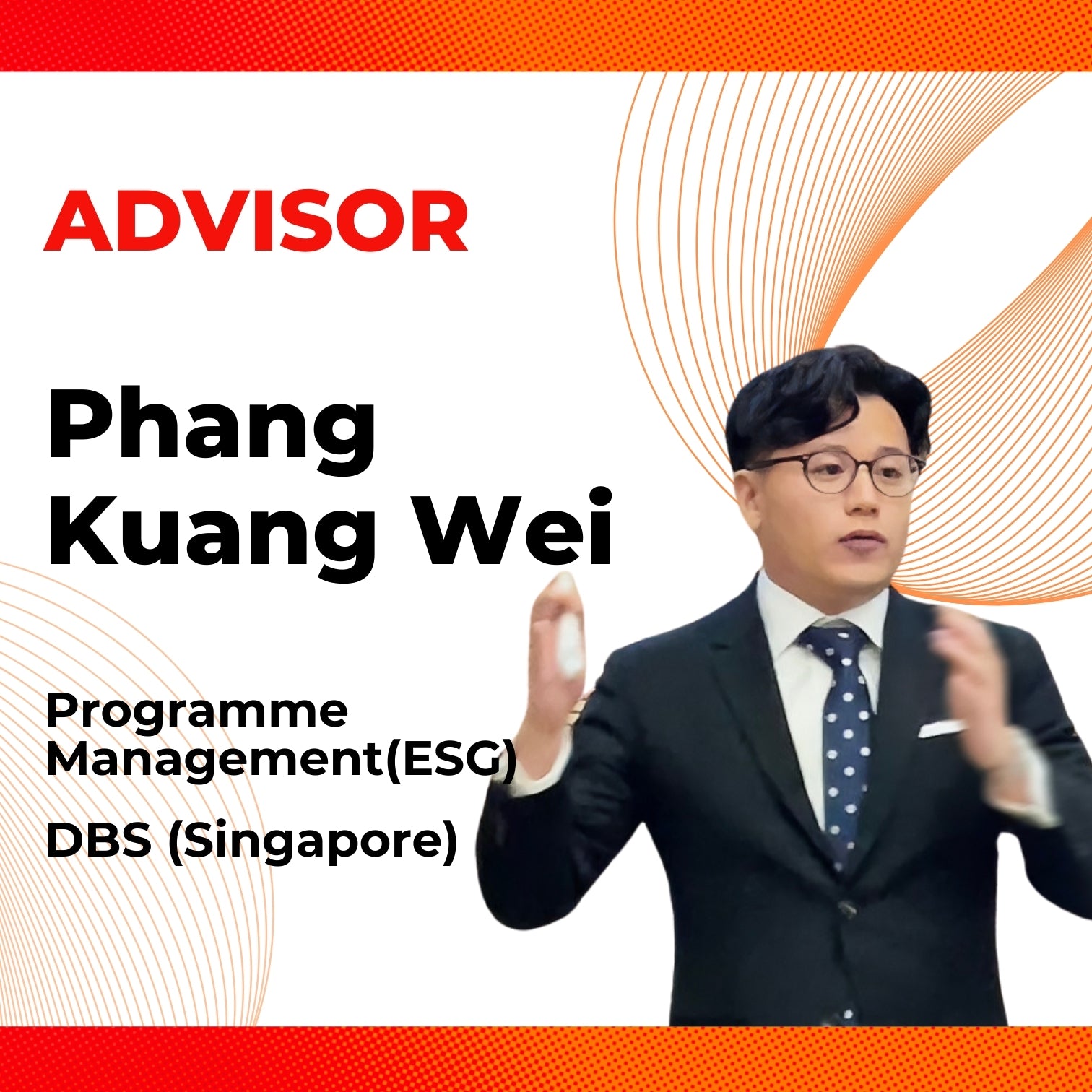 ADVISOR

Phang Kuang Wei

Programme Management(ESG)

DBS (Singapore)